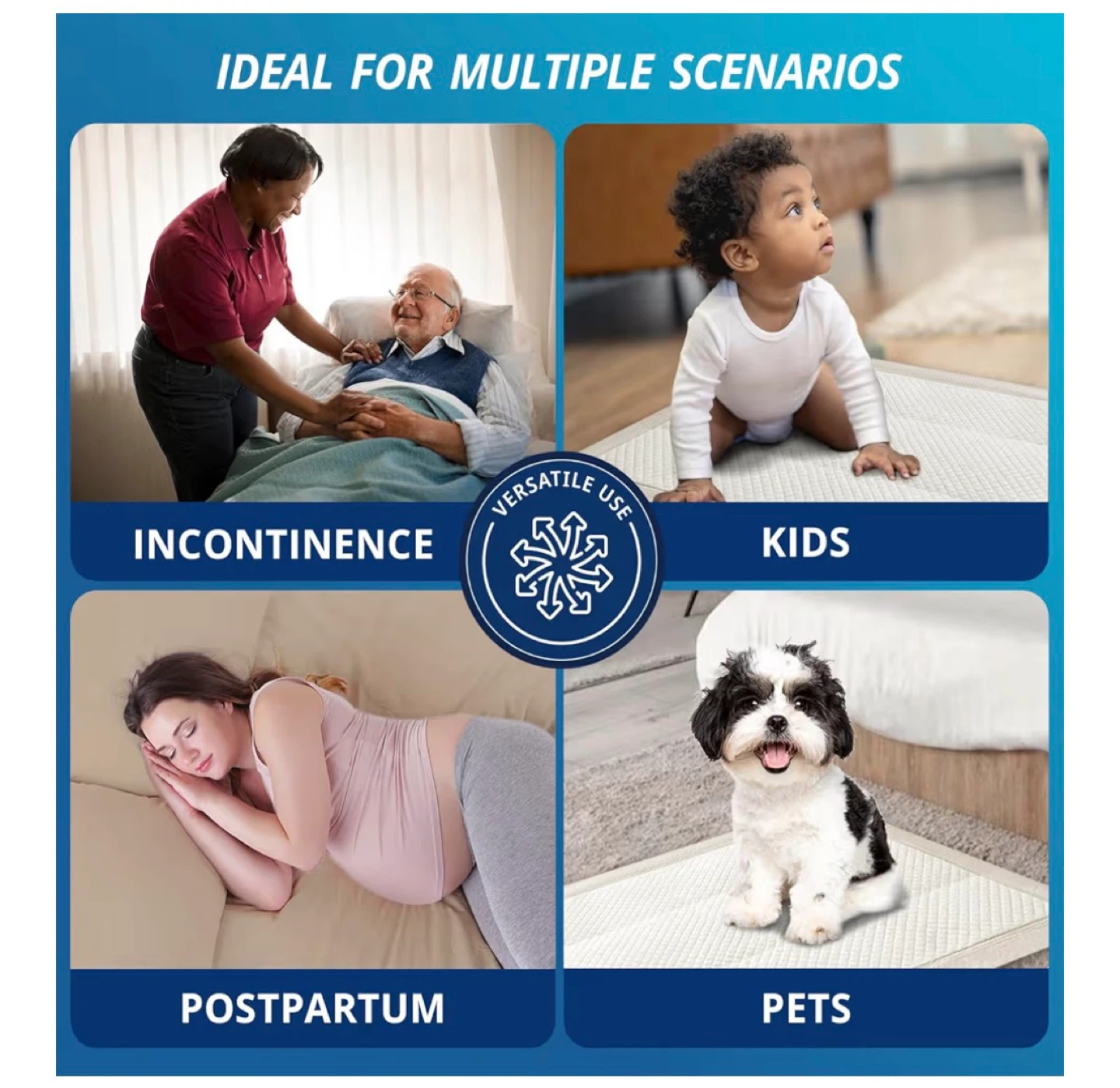 IDEAL FOR MULTIPLE SCENARIOS

INCONTINENCE

VERSATILE USE

KIDS

POSTPARTUM

PETS